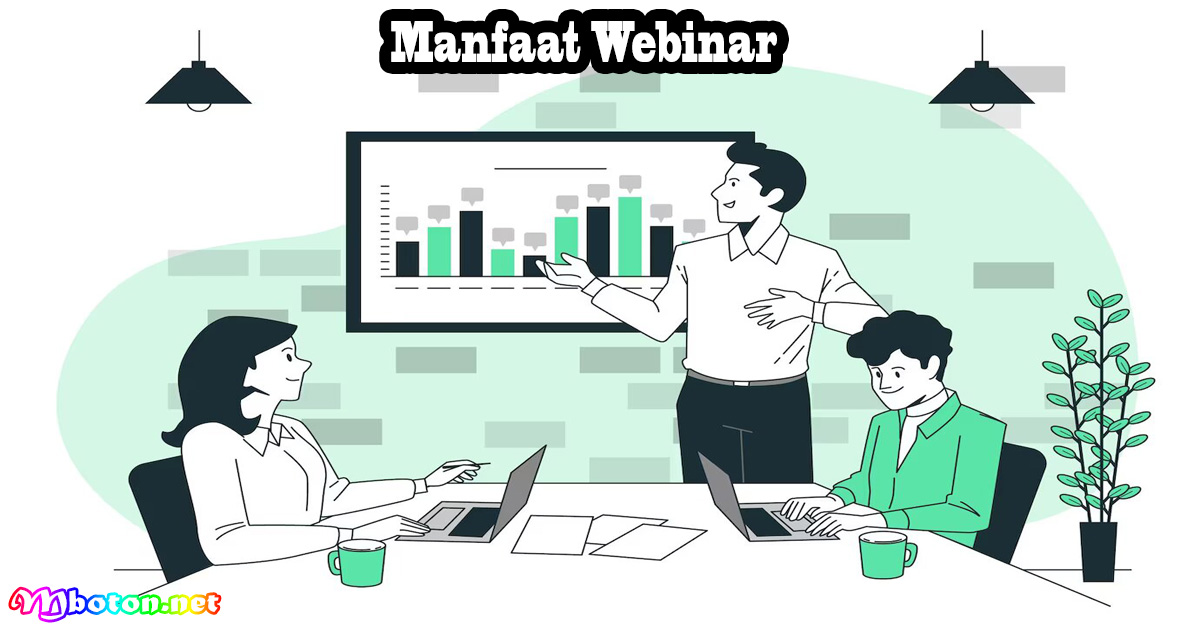 Manfaat Webinar

Mboton.net